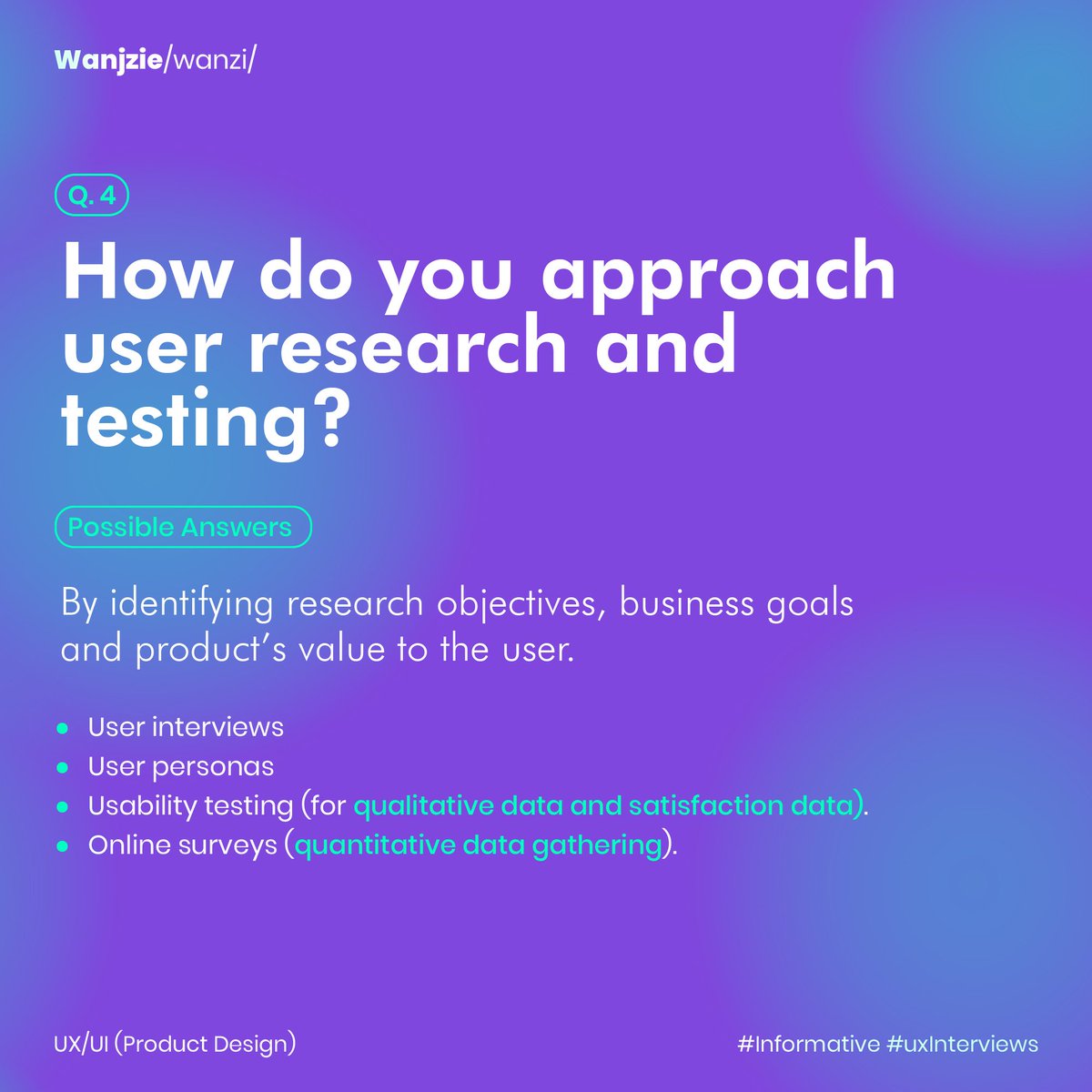 Wanjzie/wanzi/

Q. 4

How do you approach user research and testing?

Possible Answers

By identifying research objectives, business goals and product's value to the user.

- User interviews
- User personas
- Usability testing (for qualitative data and satisfaction data).
- Online surveys (quantitative data gathering).

UX/UI (Product Design)

#Informative #uxInterviews